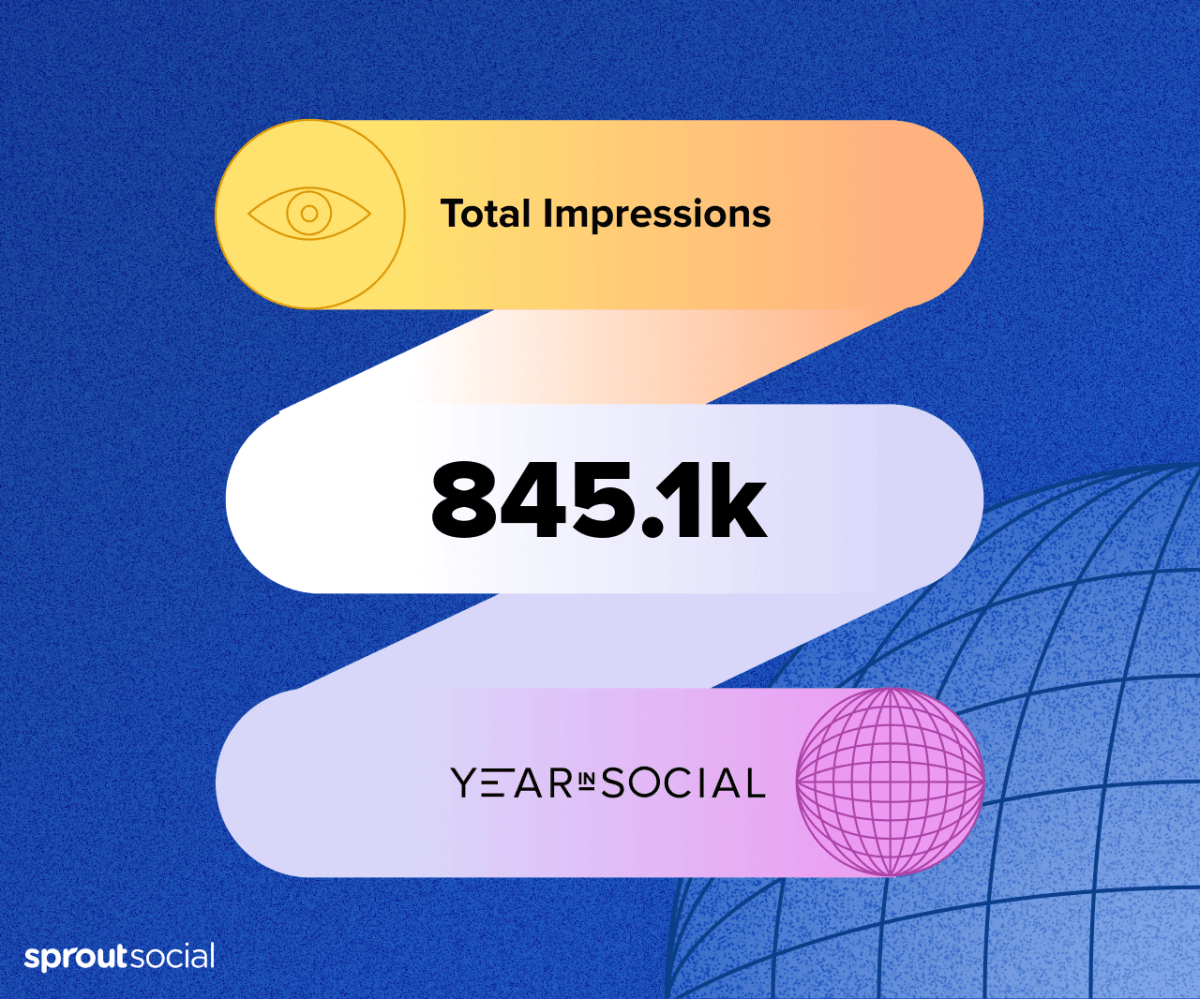 Total Impressions

845.1k

YEAR IN SOCIAL

sproutsocial